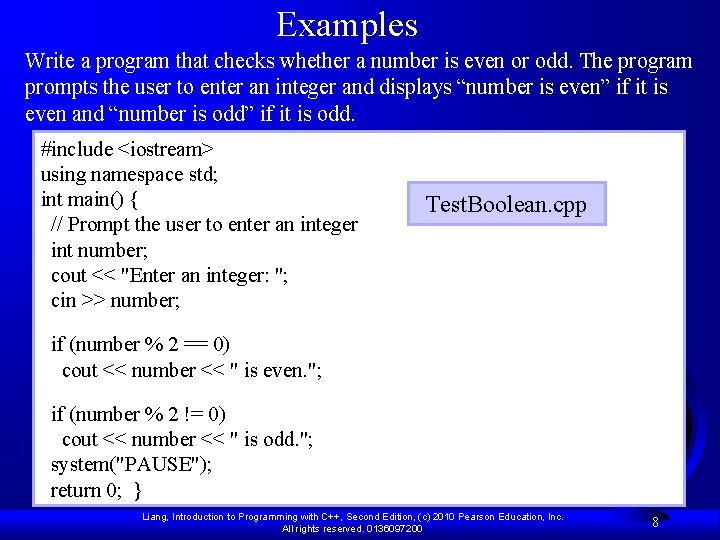 Examples

Write a program that checks whether a number is even or odd. The program prompts the user to enter an integer and displays “number is even” if it is even and “number is odd” if it is odd.

#include <iostream>
using namespace std;
int main() {
 // Prompt the user to enter an integer
 int number;
 cout << "Enter an integer: ";
 cin >> number;

 if (number % 2 == 0)
  cout << number << " is even.";

 if (number % 2 != 0)
  cout << number << " is odd.";
 system("PAUSE");
 return 0; }

TestBoolean.cpp

Liang, Introduction to Programming with C++, Second Edition, (c) 2010 Pearson Education, Inc. All rights reserved. 0136097200

8